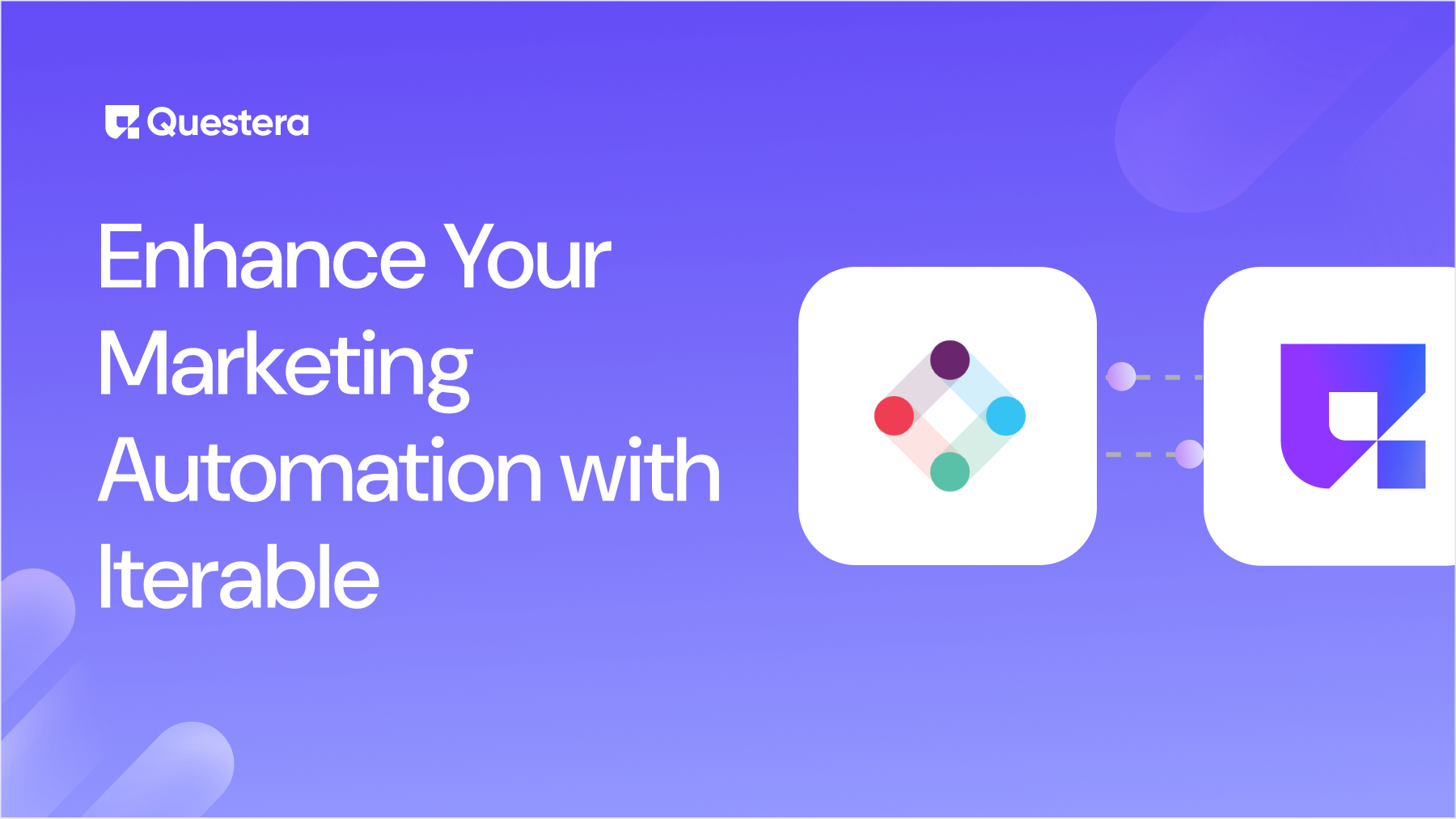 Questera

Enhance Your Marketing Automation with Iterable